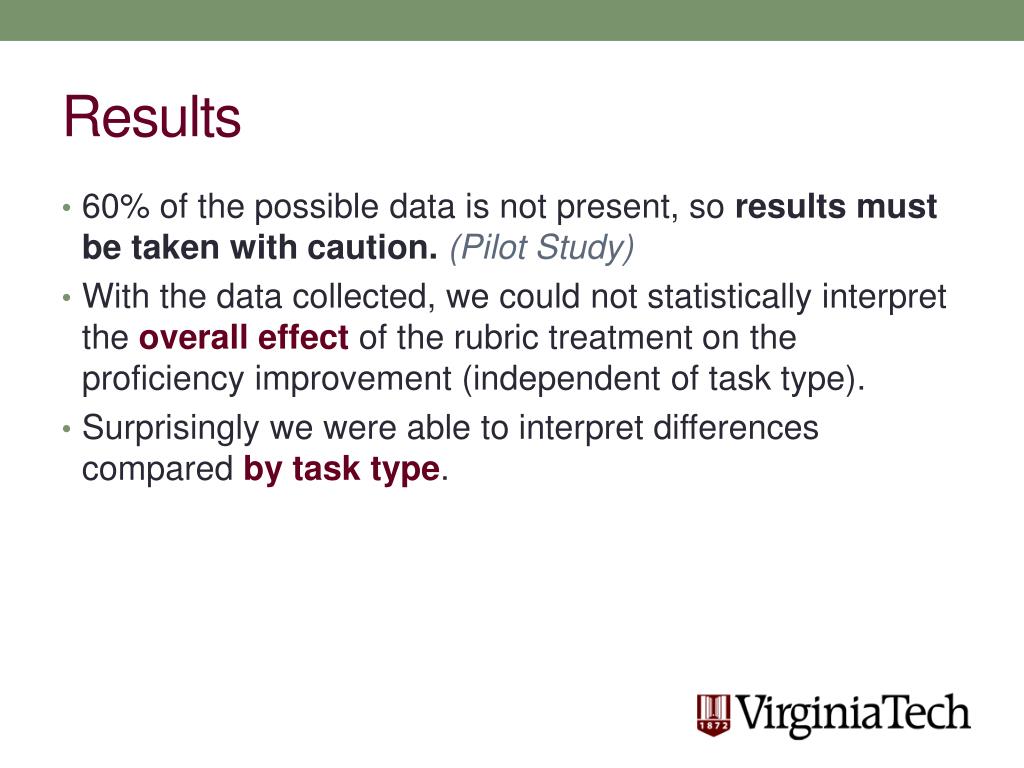 Results

• 60% of the possible data is not present, so results must be taken with caution. (Pilot Study)
• With the data collected, we could not statistically interpret the overall effect of the rubric treatment on the proficiency improvement (independent of task type).
• Surprisingly we were able to interpret differences compared by task type.

1872 VirginiaTech